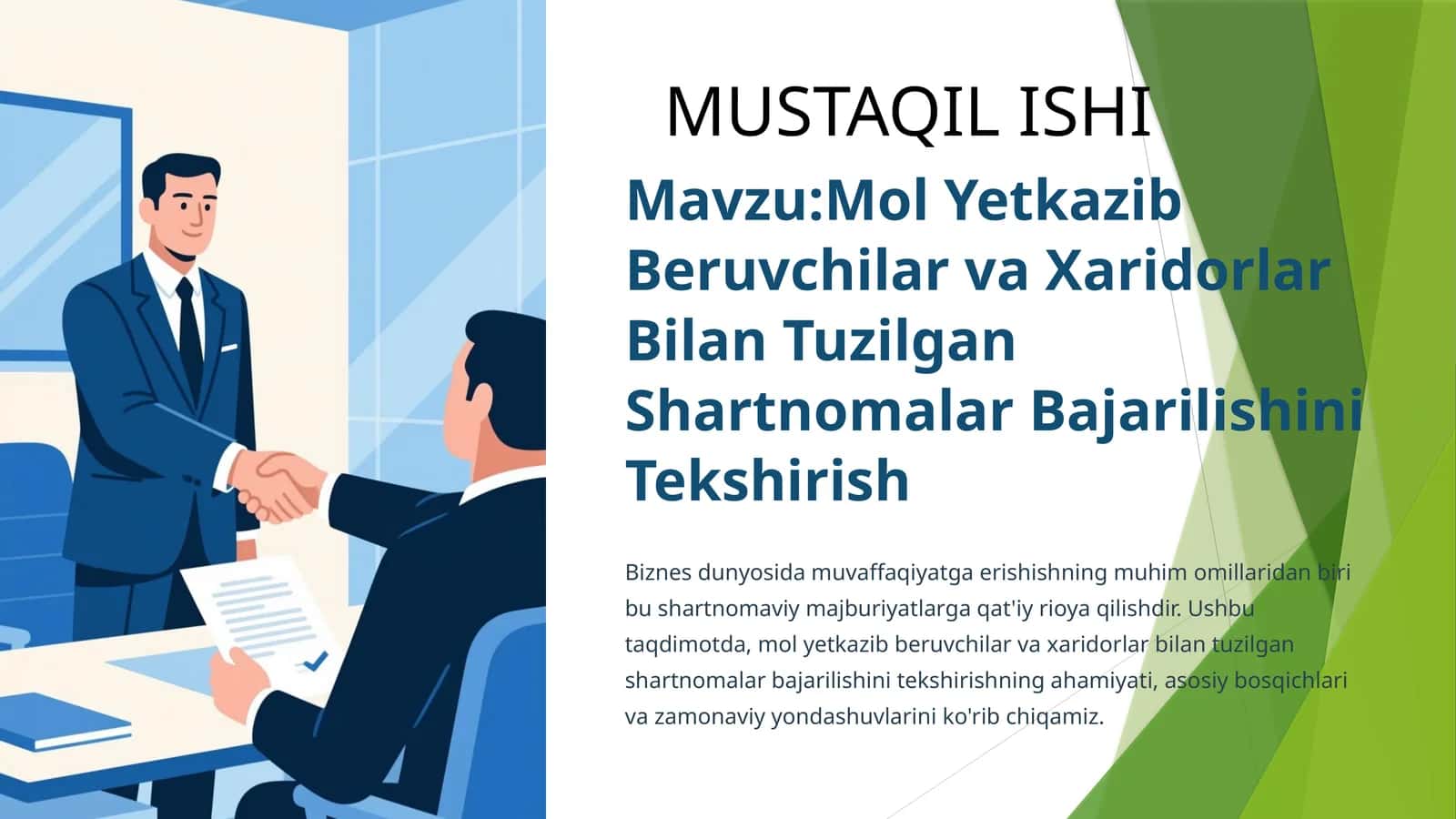 MUSTAQIL ISHI

Mavzu:Mol Yetkazib Beruvchilar va Xaridorlar Bilan Tuzilgan Shartnomalar Bajarilishini Tekshirish

Biznes dunyosida muvaffaqiyatga erishishning muhim omillaridan biri bu shartnomaviy majburiyatlarga qat'iy rioya qilishdir. Ushbu taqdimotda, mol yetkazib beruvchilar va xaridorlar bilan tuzilgan shartnomalar bajarilishini tekshirishning ahamiyati, asosiy bosqichlari va zamonaviy yondashuvlarini ko'rib chiqamiz.